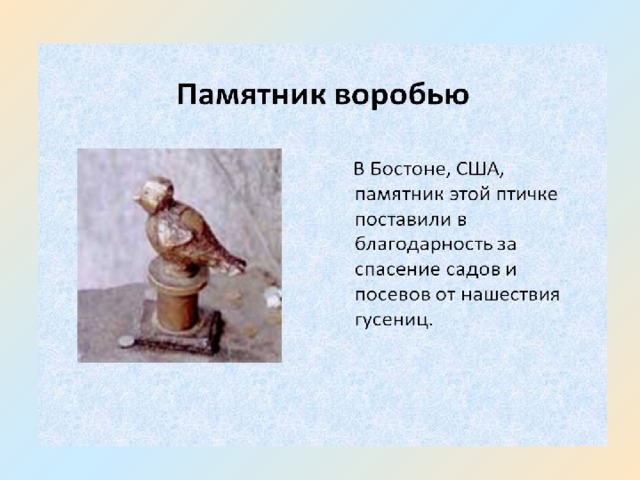 Памятник воробью

В Бостоне, США, памятник этой птичке поставили в благодарность за спасение садов и посевов от нашествия гусениц.